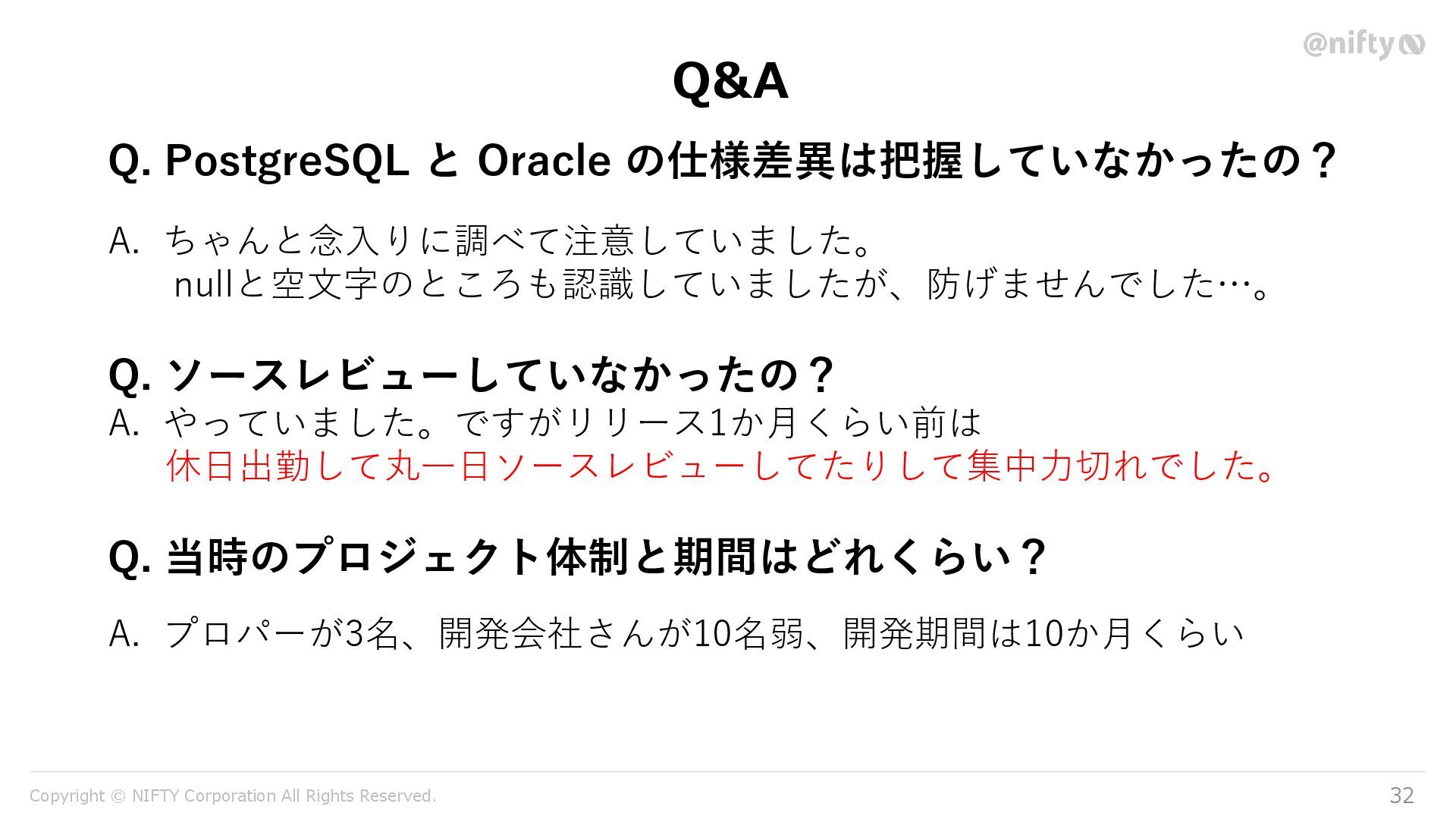 @nifty

Q&A

Q. PostgreSQL と Oracle の仕様差異は把握していなかったの？

A. ちゃんと念入りに調べて注意していました。
nullと空文字のところも認識していましたが、防げませんでした…。

Q. ソースレビューしていなかったの？

A. やっていました。ですがリリース1か月くらい前は
休日出勤して丸一日ソースレビューしてたりして集中力切れでした。

Q. 当時のプロジェクト体制と期間はどれくらい？

A. プロパーが3名、開発会社さんが10名弱、開発期間は10か月くらい

Copyright © NIFTY Corporation All Rights Reserved.

32